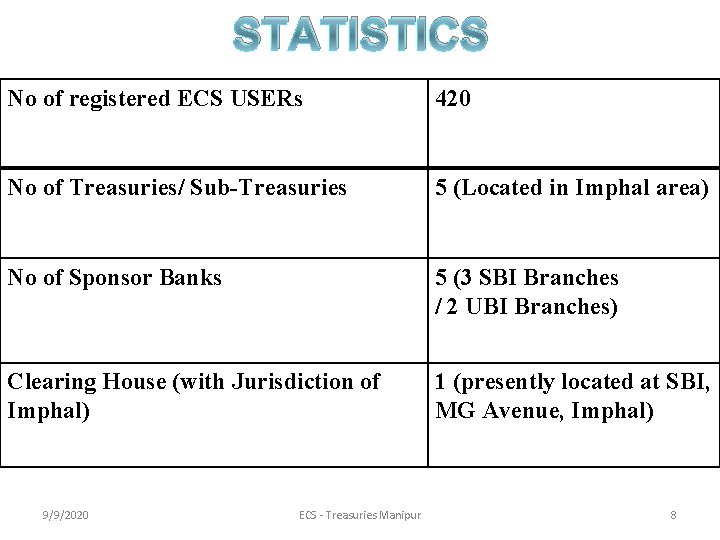 STATISTICS

| No of registered ECS USERs | 420 |
|---|---|
| No of Treasuries/ Sub-Treasuries | 5 (Located in Imphal area) |
| No of Sponsor Banks | 5 (3 SBI Branches / 2 UBI Branches) |
| Clearing House (with Jurisdiction of Imphal) | 1 (presently located at SBI, MG Avenue, Imphal) |

9/9/2020 ECS - Treasuries Manipur 8